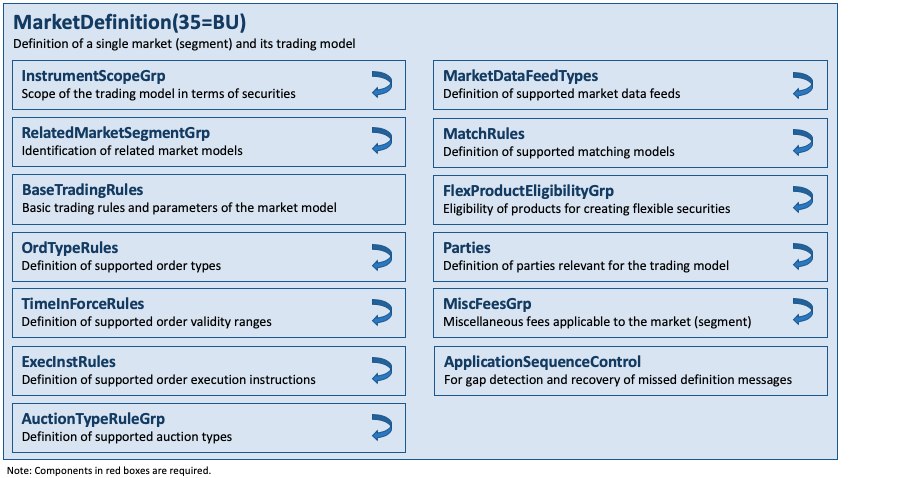 MarketDefinition(35=BU)
Definition of a single market (segment) and its trading model

InstrumentScopeGrp
Scope of the trading model in terms of securities

RelatedMarketSegmentGrp
Identification of related market models

BaseTradingRules
Basic trading rules and parameters of the market model

OrdTypeRules
Definition of supported order types

TimeInForceRules
Definition of supported order validity ranges

ExecInstRules
Definition of supported order execution instructions

AuctionTypeRuleGrp
Definition of supported auction types

MarketDataFeedTypes
Definition of supported market data feeds

MatchRules
Definition of supported matching models

FlexProductEligibilityGrp
Eligibility of products for creating flexible securities

Parties
Definition of parties relevant for the trading model

MiscFeesGrp
Miscellaneous fees applicable to the market (segment)

ApplicationSequenceControl
For gap detection and recovery of missed definition messages

Note: Components in red boxes are required.